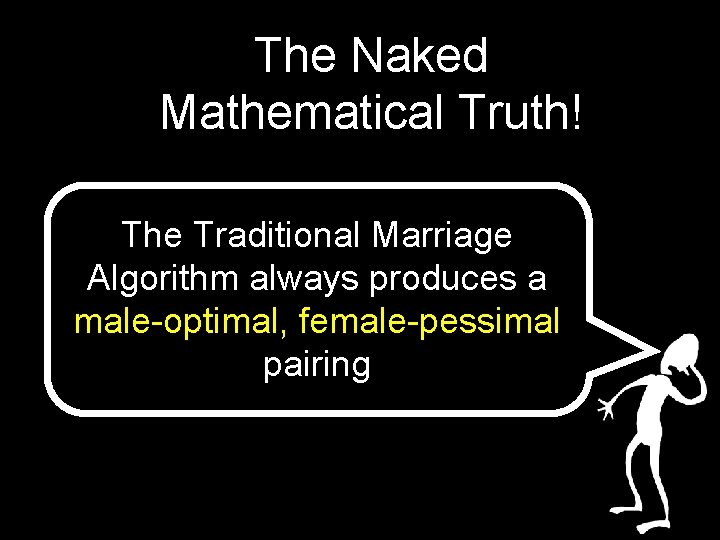 The Naked Mathematical Truth!

The Traditional Marriage Algorithm always produces a male-optimal, female-pessimal pairing